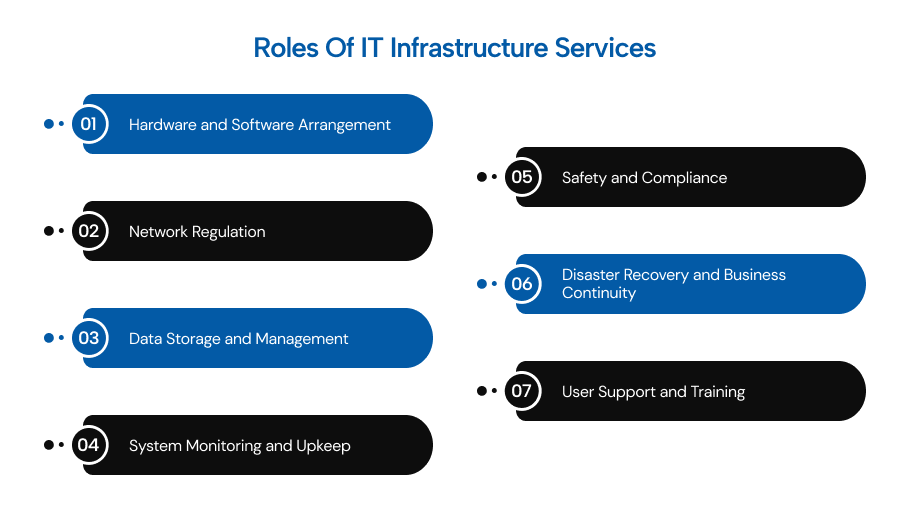 Roles Of IT Infrastructure Services

01 Hardware and Software Arrangement

02 Network Regulation

03 Data Storage and Management

04 System Monitoring and Upkeep

05 Safety and Compliance

06 Disaster Recovery and Business Continuity

07 User Support and Training